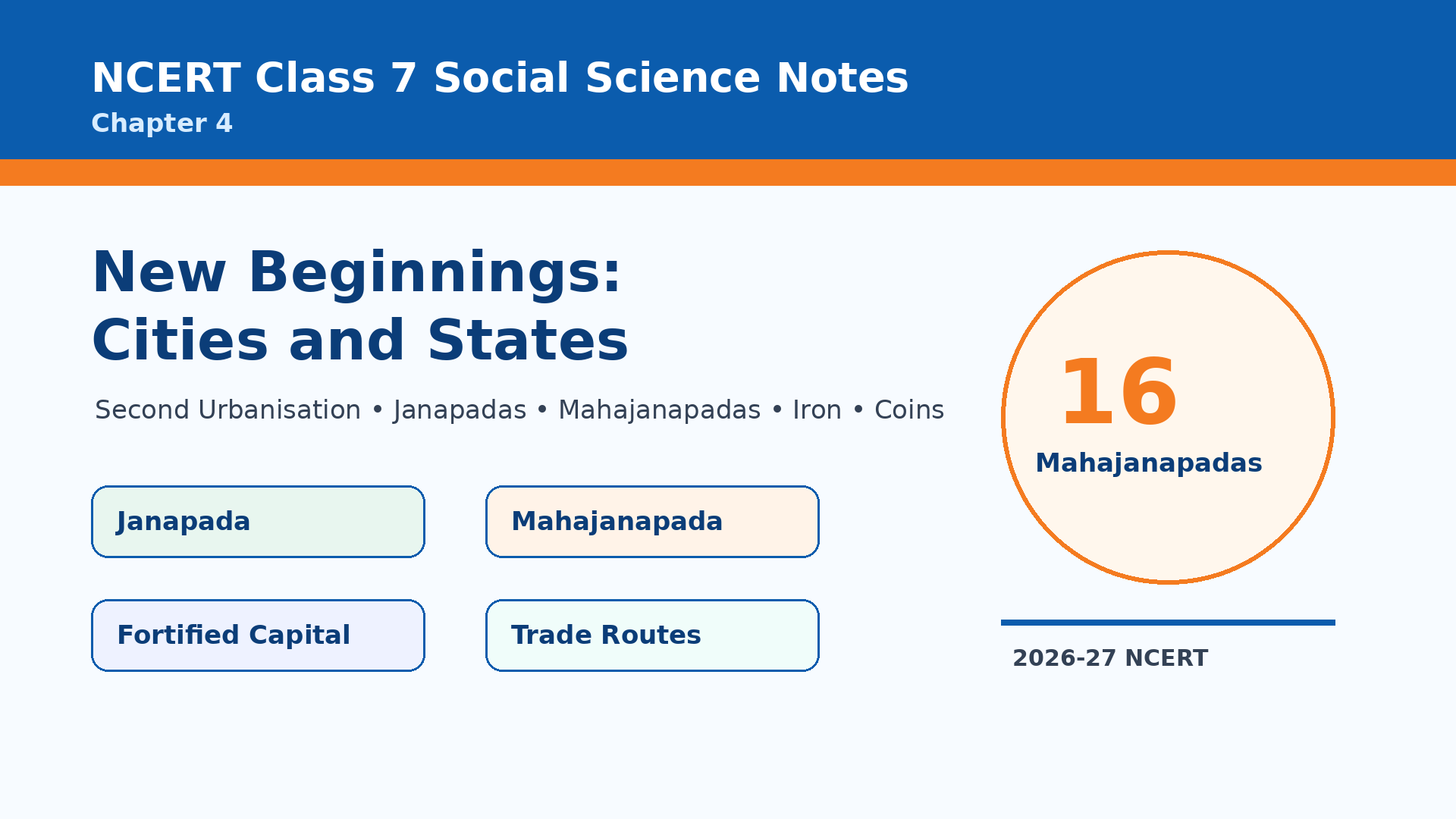 NCERT Class 7 Social Science Notes
Chapter 4

New Beginnings:
Cities and States

Second Urbanisation • Janapadas • Mahajanapadas • Iron • Coins

Janapada

Mahajanapada

Fortified Capital

Trade Routes

16
Mahajanapadas

2026-27 NCERT